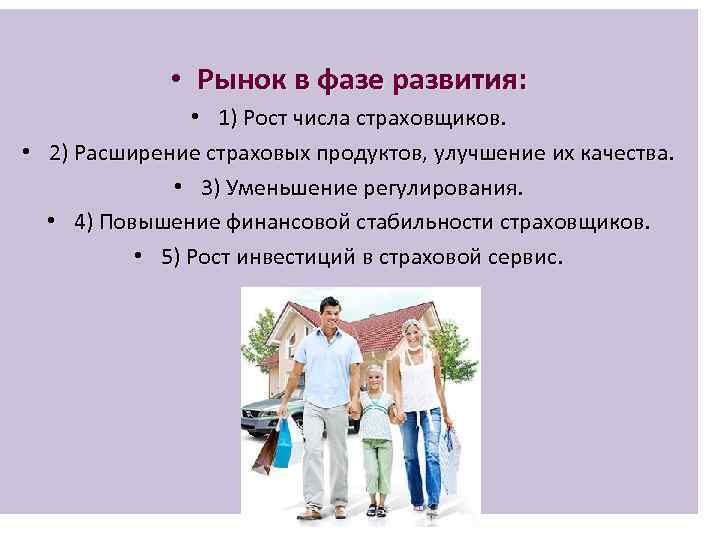 • Рынок в фазе развития:

• 1) Рост числа страховщиков.

• 2) Расширение страховых продуктов, улучшение их качества.

• 3) Уменьшение регулирования.

• 4) Повышение финансовой стабильности страховщиков.

• 5) Рост инвестиций в страховой сервис.